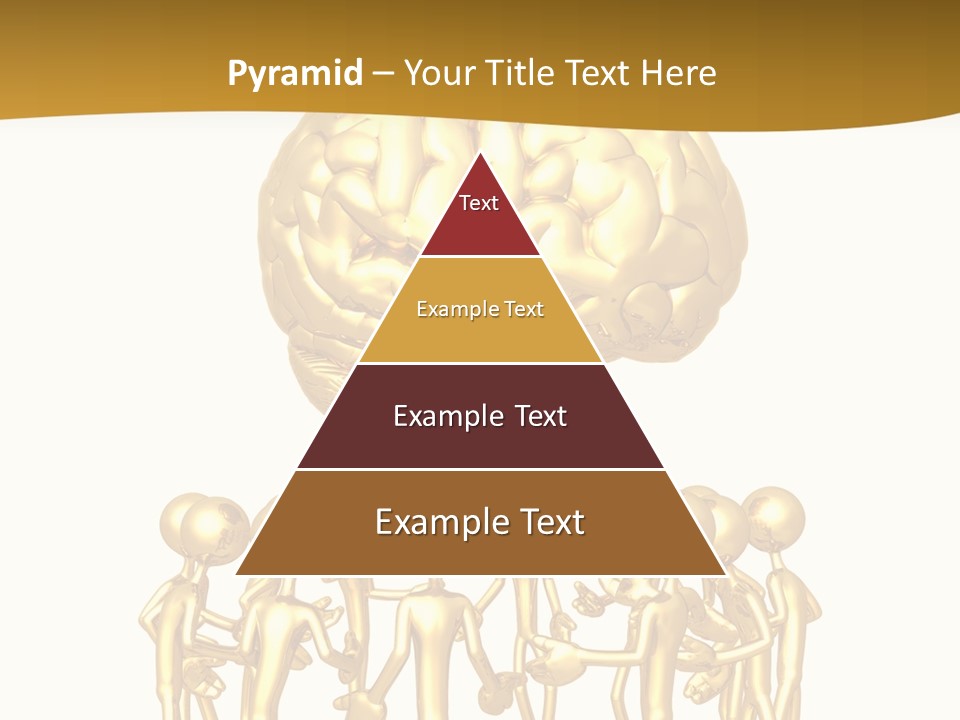 Pyramid – Your Title Text Here

Text

Example Text

Example Text

Example Text